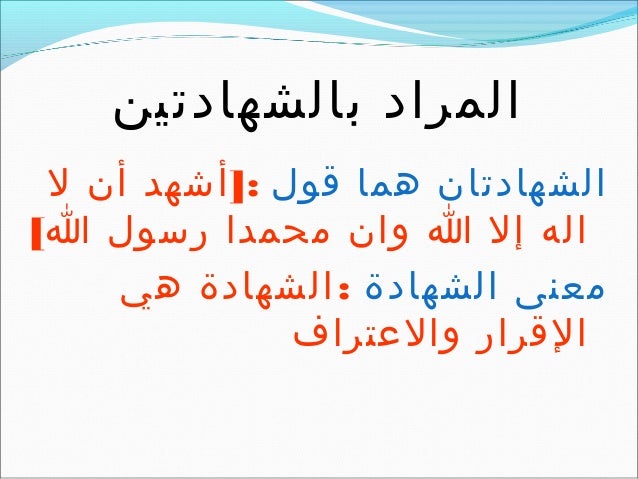 المراد بالشهادتين

الشهادتان هما قول :[أشهد أن لا اله إلا الله وان محمدا رسول الله]

معنى الشهادة :الشهادة هي الإقرار والاعتراف